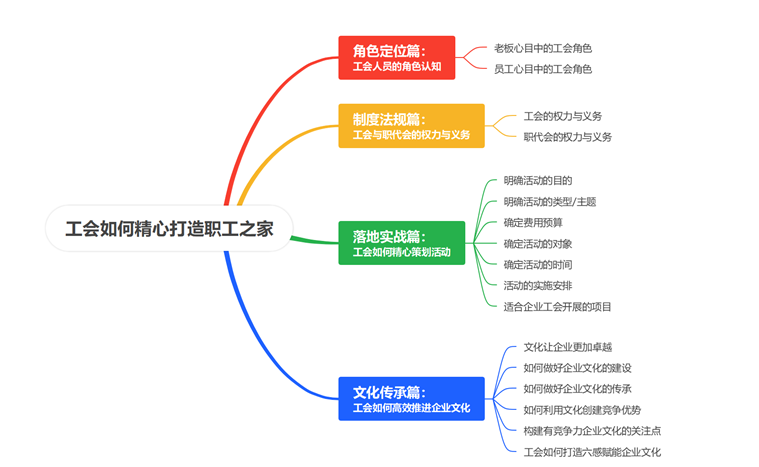 工会如何精心打造职工之家

角色定位篇：
工会人员的角色认知

老板心目中的工会角色
员工心目中的工会角色

制度法规篇：
工会与职代会的权力与义务

工会的权力与义务
职代会的权力与义务

落地实战篇：
工会如何精心策划活动

明确活动的目的
明确活动的类型/主题
确定费用预算
确定活动的对象
确定活动的时间
活动的实施安排
适合企业工会开展的项目

文化传承篇：
工会如何高效推进企业文化

文化让企业更加卓越
如何做好企业文化的建设
如何做好企业文化的传承
如何利用文化创建竞争优势
构建有竞争力企业文化的关注点
工会如何打造六感赋能企业文化